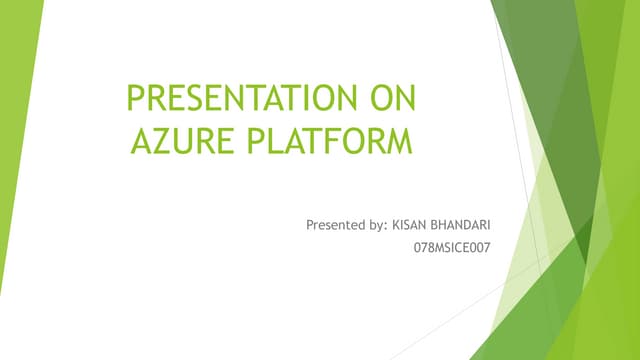 PRESENTATION ON AZURE PLATFORM

Presented by: KISAN BHANDARI
078MSICE007